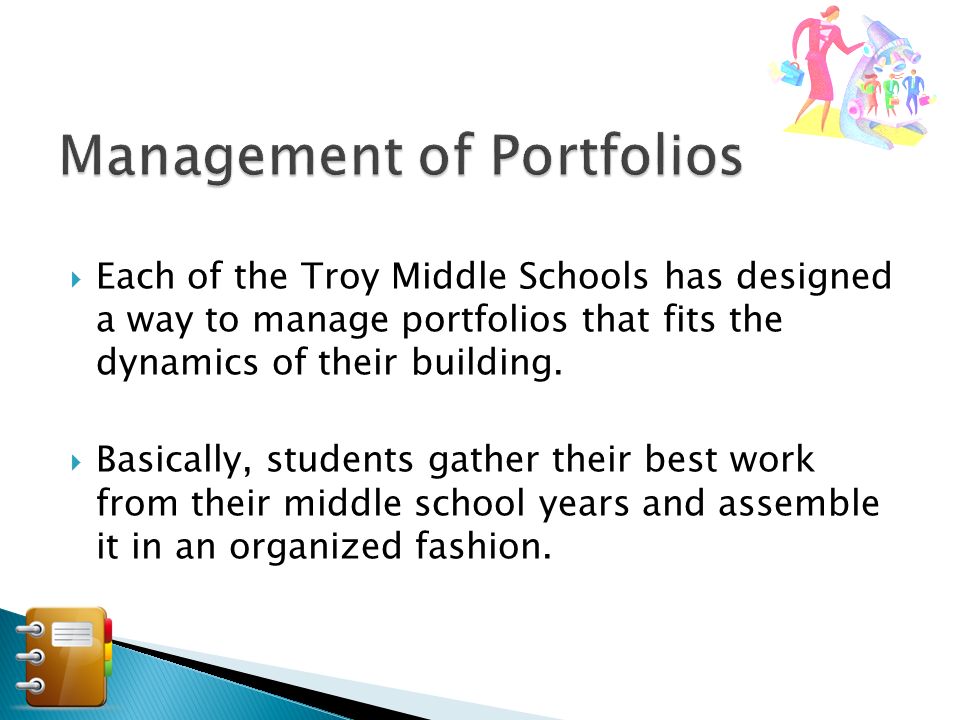 Management of Portfolios

Each of the Troy Middle Schools has designed a way to manage portfolios that fits the dynamics of their building.

Basically, students gather their best work from their middle school years and assemble it in an organized fashion.